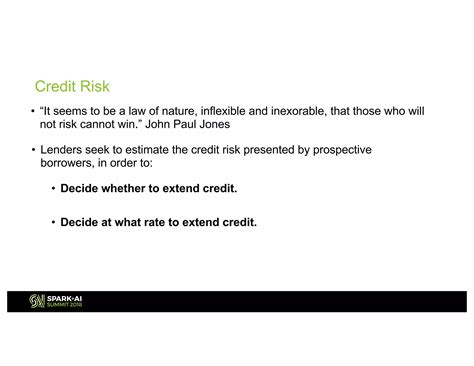 Credit Risk

• "It seems to be a law of nature, inflexible and inexorable, that those who will not risk cannot win." John Paul Jones

• Lenders seek to estimate the credit risk presented by prospective borrowers, in order to:

• **Decide whether to extend credit.**

• **Decide at what rate to extend credit.**

SPARK+AI SUMMIT 2018